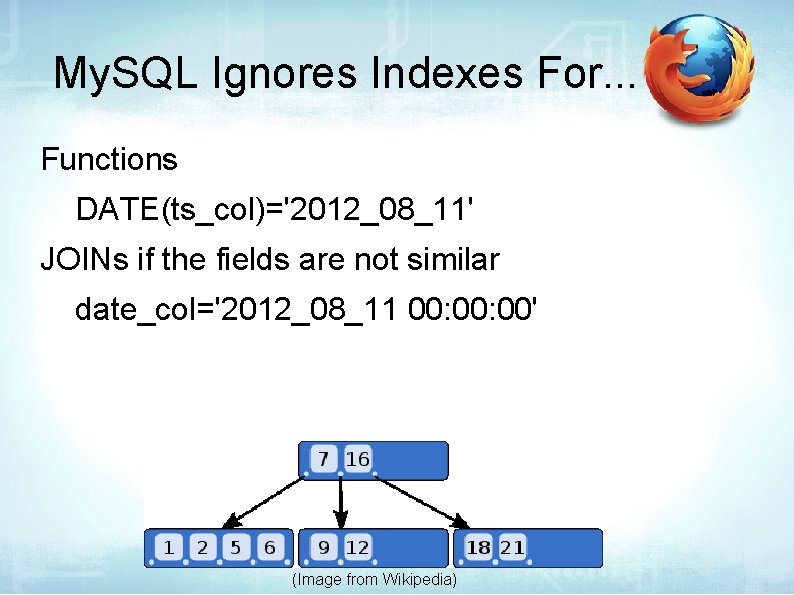 MySQL Ignores Indexes For...

Functions

DATE(ts_col)='2012_08_11'

JOINs if the fields are not similar

date_col='2012_08_11 00:00:00'

7 16

1 2 5 6

9 12

18 21

(Image from Wikipedia)